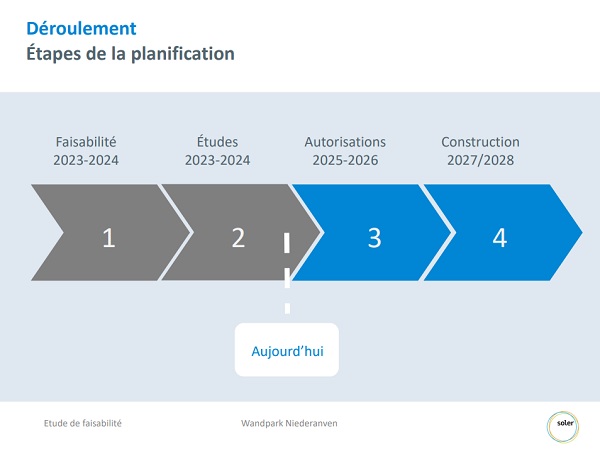 Déroulement
Étapes de la planification

Faisabilité
2023-2024

Études
2023-2024

Autorisations
2025-2026

Construction
2027/2028

1

2

3

4

Aujourd'hui

Etude de faisabilité

Wandpark Niederanven

soler